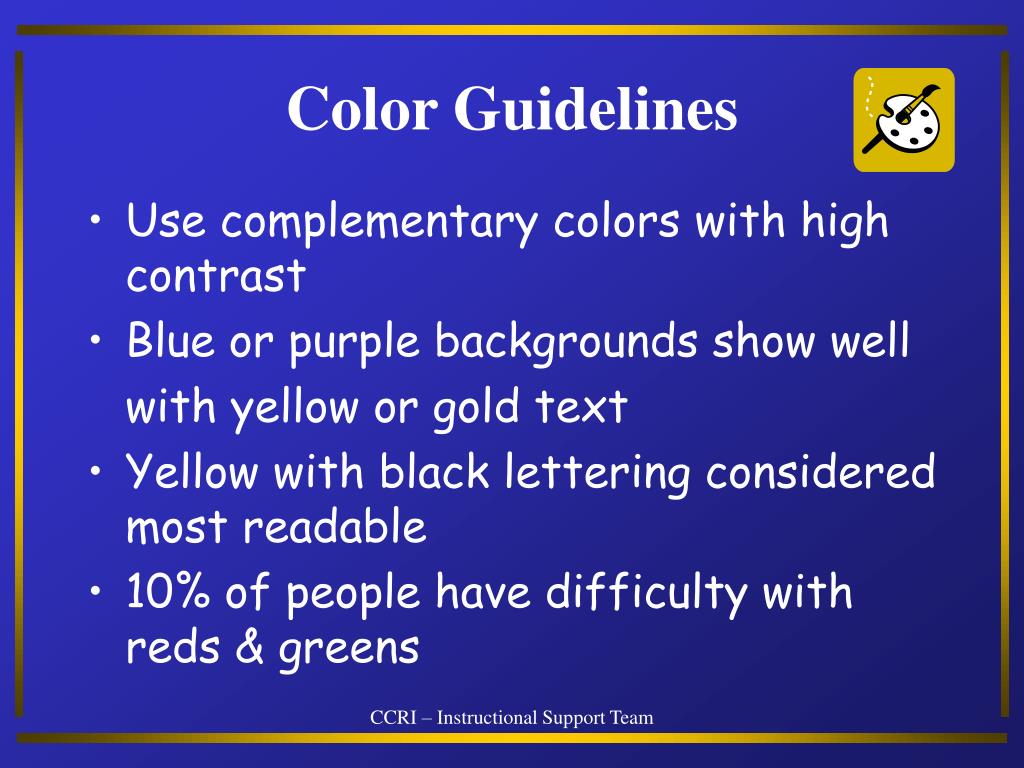 Color Guidelines

• Use complementary colors with high contrast
• Blue or purple backgrounds show well with yellow or gold text
• Yellow with black lettering considered most readable
• 10% of people have difficulty with reds & greens

CCRI – Instructional Support Team